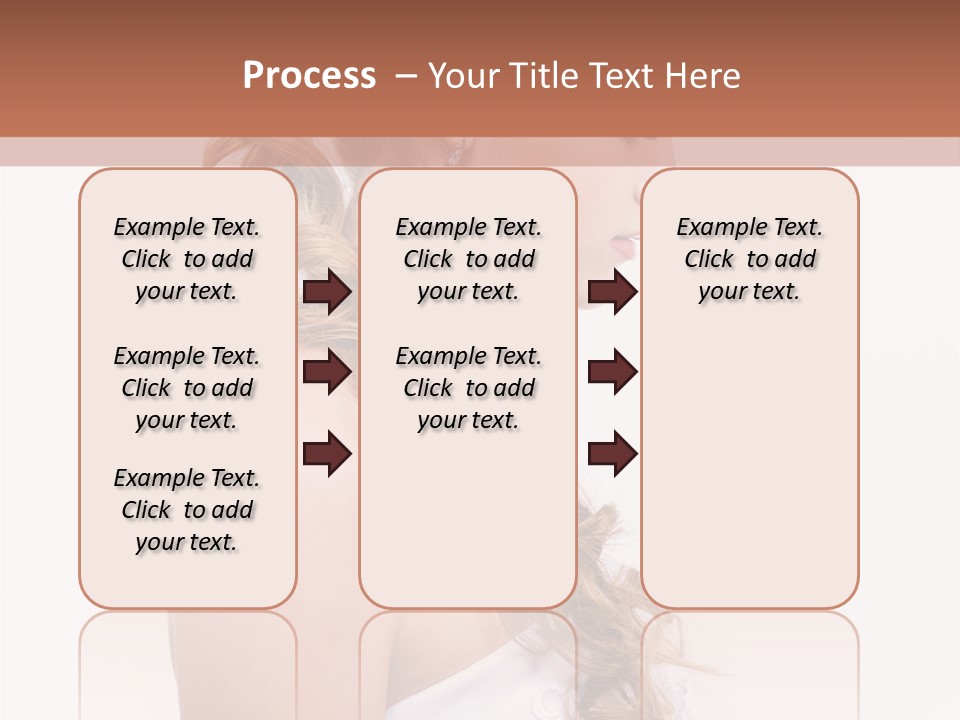 Process – Your Title Text Here

Example Text. Click to add your text.

Example Text. Click to add your text.

Example Text. Click to add your text.

Example Text. Click to add your text.

Example Text. Click to add your text.

Example Text. Click to add your text.